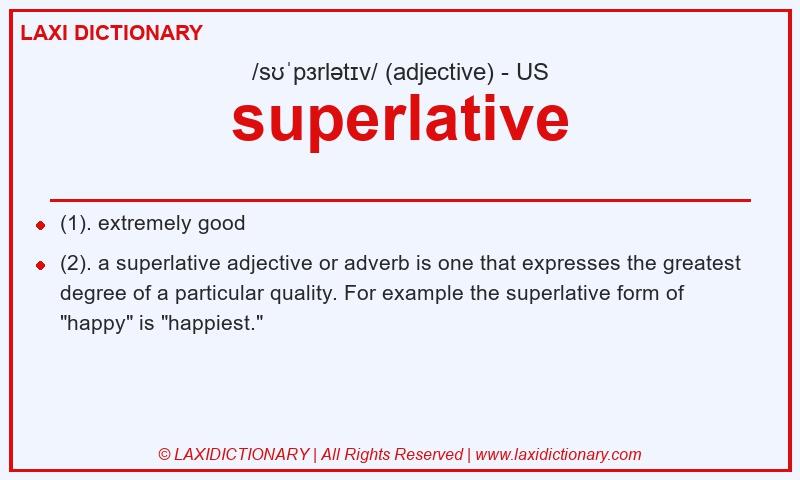 LAXI DICTIONARY

/sʊˈpɜrlətɪv/ (adjective) - US

superlative

(1). extremely good

(2). a superlative adjective or adverb is one that expresses the greatest degree of a particular quality. For example the superlative form of "happy" is "happiest."

© LAXIDICTIONARY | All Rights Reserved | www.laxidictionary.com